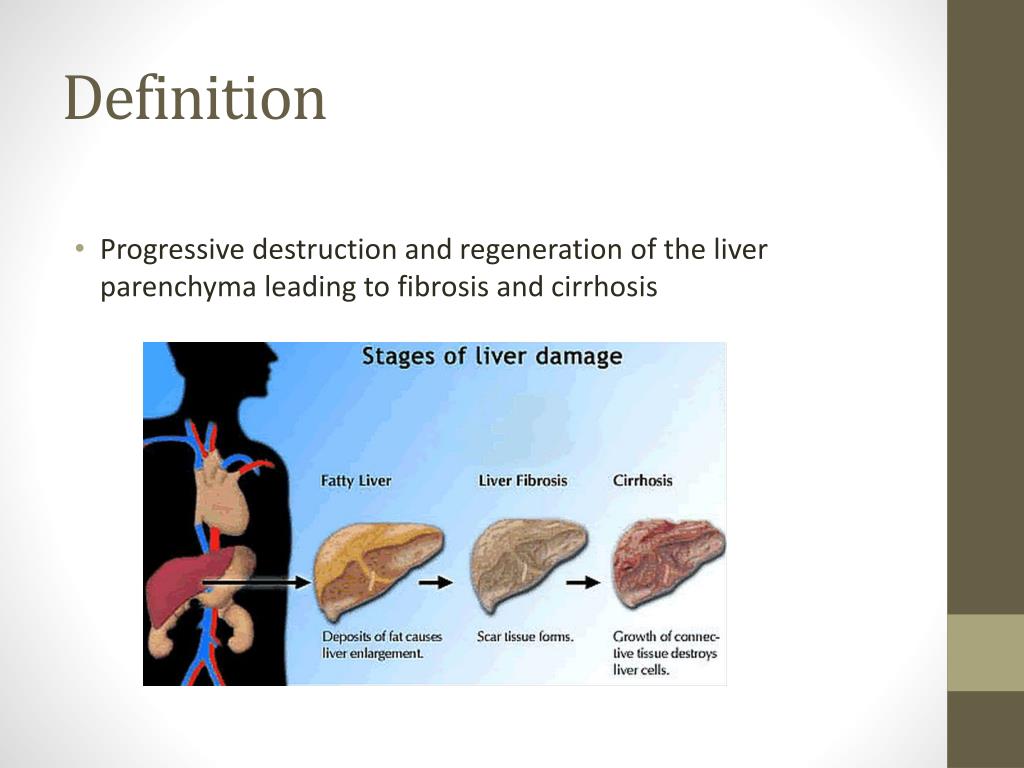 Definition

• Progressive destruction and regeneration of the liver parenchyma leading to fibrosis and cirrhosis

Stages of liver damage

Fatty Liver

Liver Fibrosis

Cirrhosis

Deposits of fat causes liver enlargement.

Scar tissue forms.

Growth of connective tissue destroys liver cells.